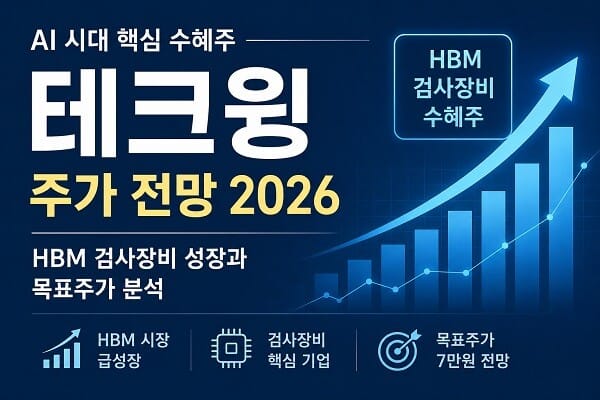 AI 시대 핵심 수혜주

테크윙

주가 전망 2026

HBM 검사장비 성장과 목표주가 분석

HBM 검사장비 수혜주

HBM 시장 급성장

검사장비 핵심 기업

목표주가 7만원 전망